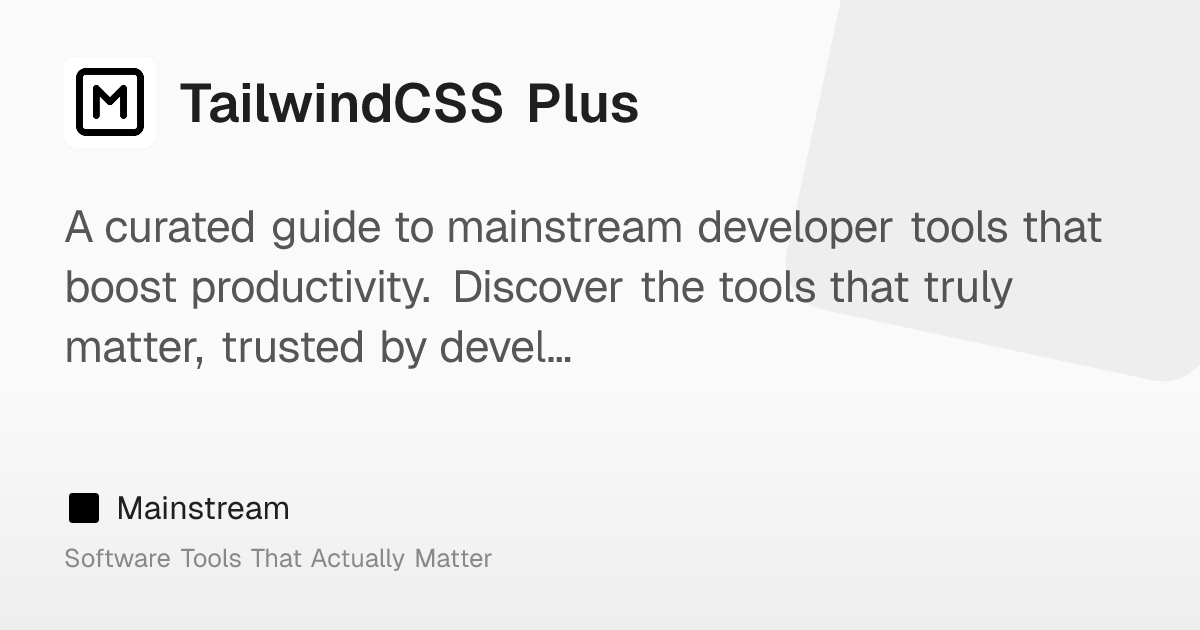 M

TailwindCSS Plus

A curated guide to mainstream developer tools that boost productivity. Discover the tools that truly matter, trusted by devel...

Mainstream

Software Tools That Actually Matter